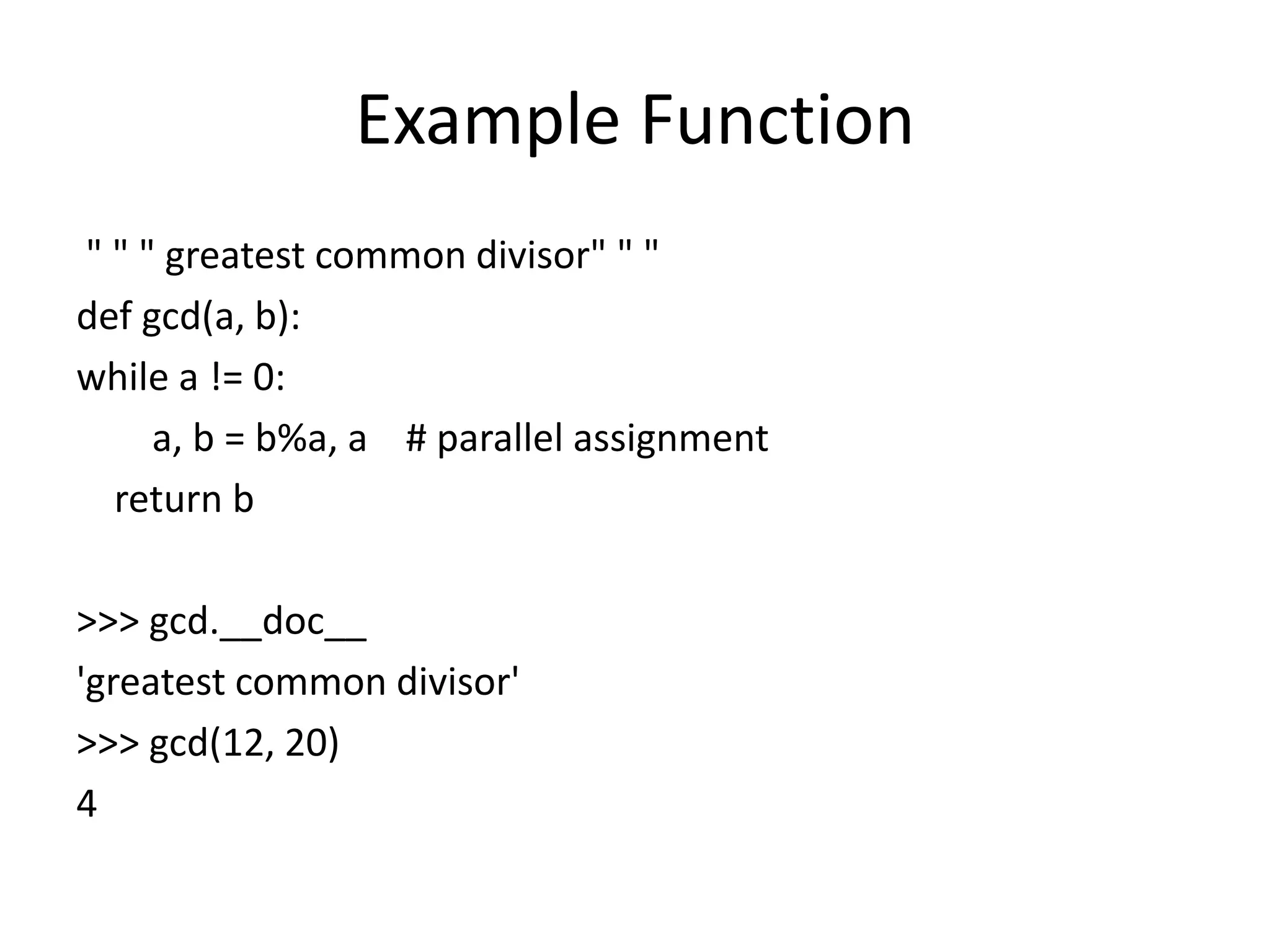 Example Function

" " " greatest common divisor" " "
def gcd(a, b):
while a != 0:
    a, b = b%a, a    # parallel assignment
  return b

>>> gcd.__doc__
'greatest common divisor'
>>> gcd(12, 20)
4